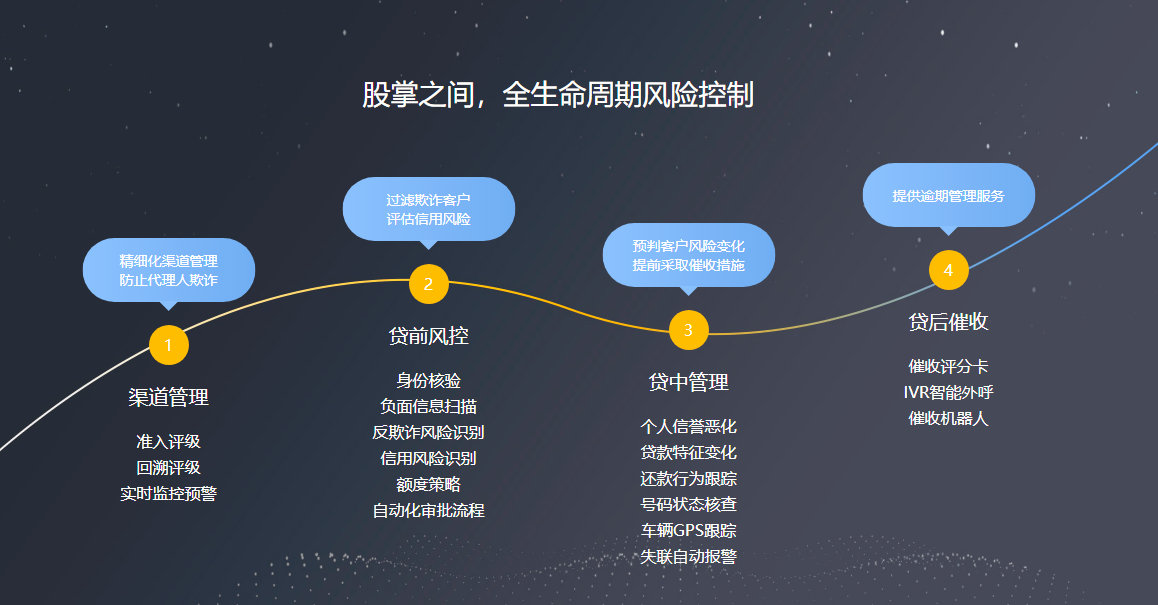 股掌之间，全生命周期风险控制

精细化渠道管理
防止代理人欺诈

1

渠道管理

准入评级
回溯评级
实时监控预警

过滤欺诈客户
评估信用风险

2

贷前风控

身份核验
负面信息扫描
反欺诈风险识别
信用风险识别
额度策略
自动化审批流程

预判客户风险变化
提前采取催收措施

3

贷中管理

个人信誉恶化
贷款特征变化
还款行为跟踪
号码状态核查
车辆GPS跟踪
失联自动报警

提供逾期管理服务

4

贷后催收

催收评分卡
IVR智能外呼
催收机器人